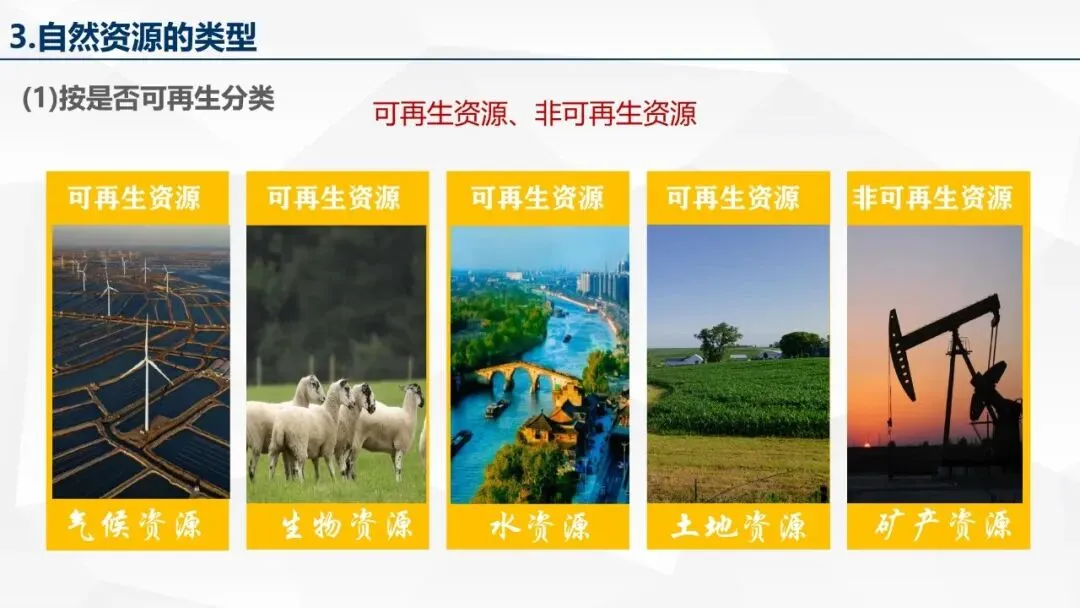 3.自然资源的类型

(1)按是否可再生分类

可再生资源、非可再生资源

可再生资源

气候资源

可再生资源

生物资源

可再生资源

水资源

可再生资源

土地资源

非可再生资源

矿产资源